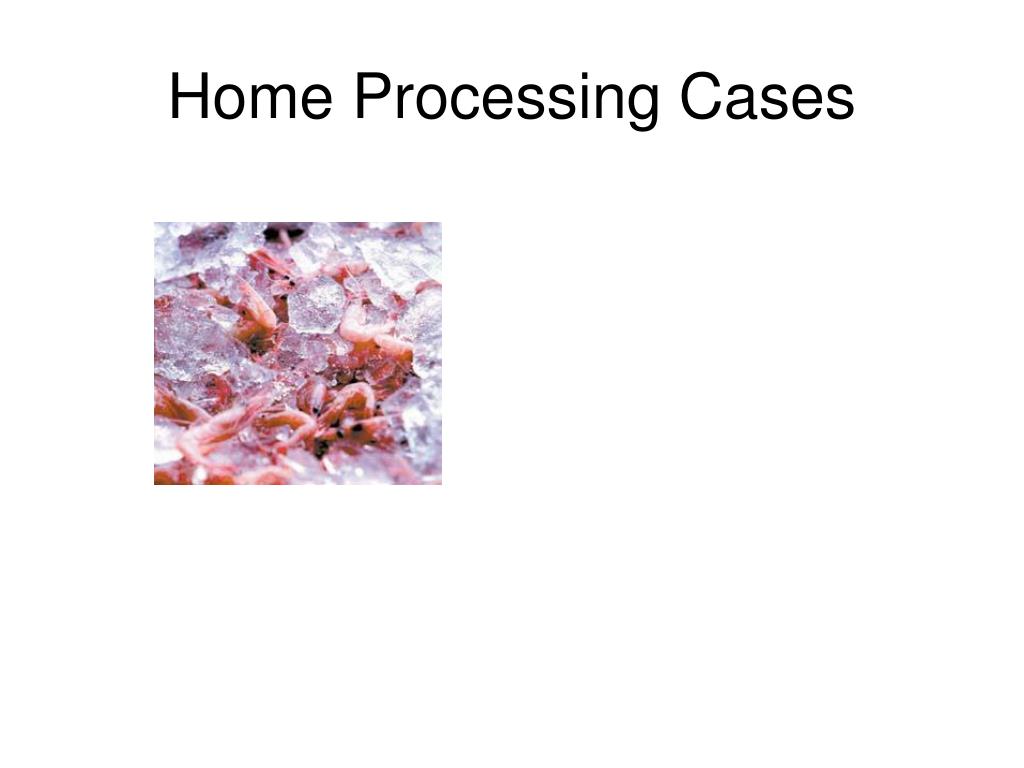 Home Processing Cases